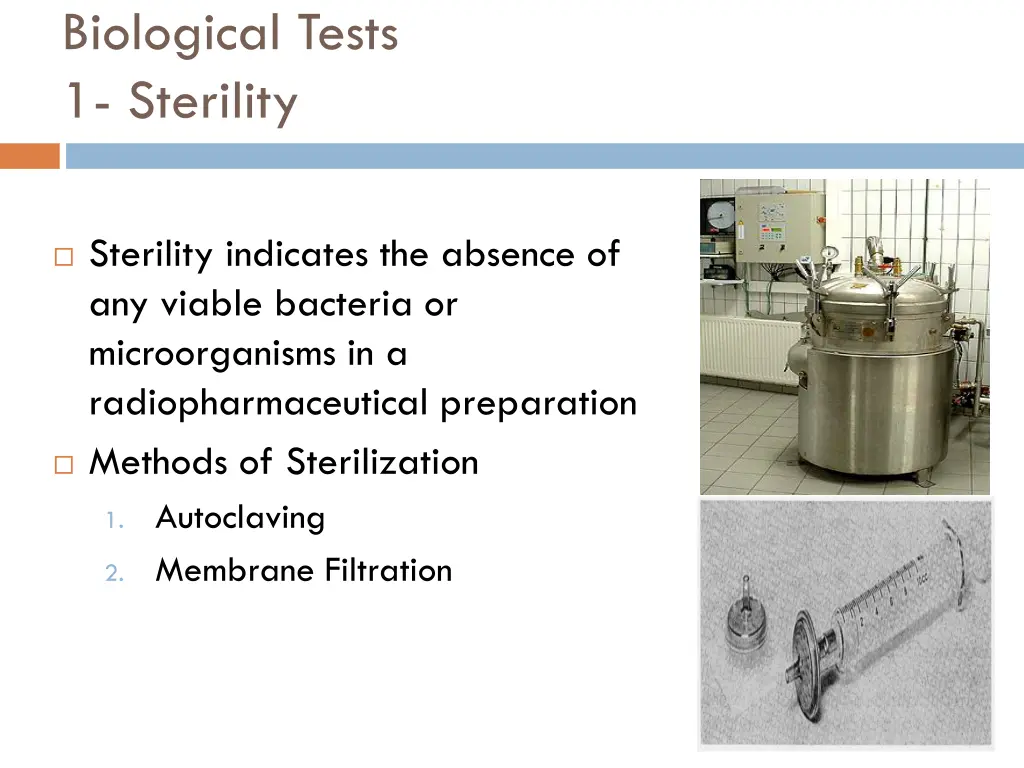 Biological Tests
1- Sterility

□ Sterility indicates the absence of any viable bacteria or microorganisms in a radiopharmaceutical preparation

□ Methods of Sterilization
1. Autoclaving
2. Membrane Filtration